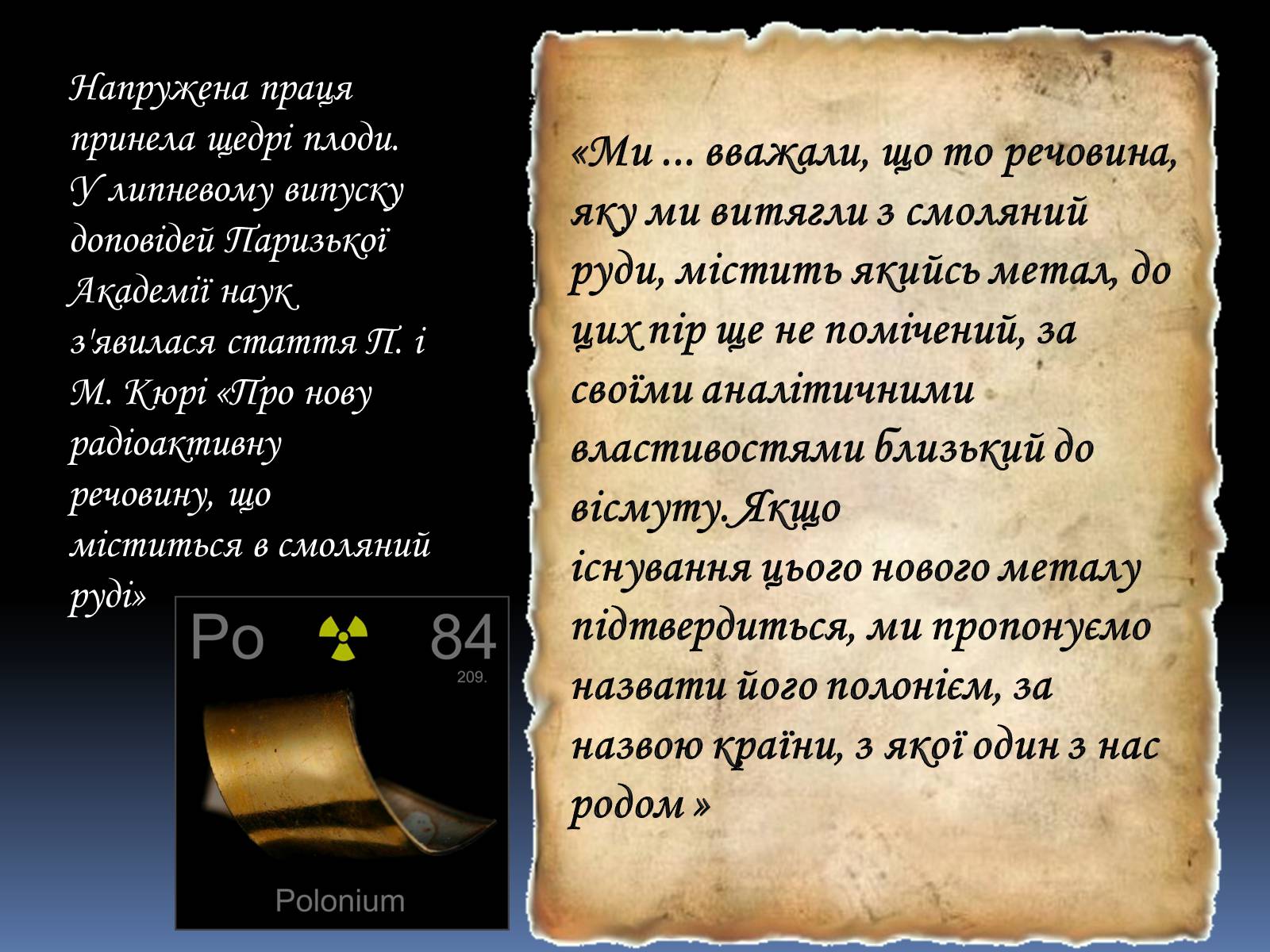 Напружена праця принела щедрі плоди. У липневому випуску доповідей Паризької Академії наук з'явилася стаття П. і М. Кюрі «Про нову радіоактивну речовину, що міститься в смоляний руді»

Po

84

209.

Polonium

«Ми ... вважали, що то речовина, яку ми витягли з смоляний руди, містить якийсь метал, до цих пір ще не помічений, за своїми аналітичними властивостями близький до вісмуту.Якщо існування цього нового металу підтвердиться, ми пропонуємо назвати його полонієм, за назвою країни, з якої один з нас родом »